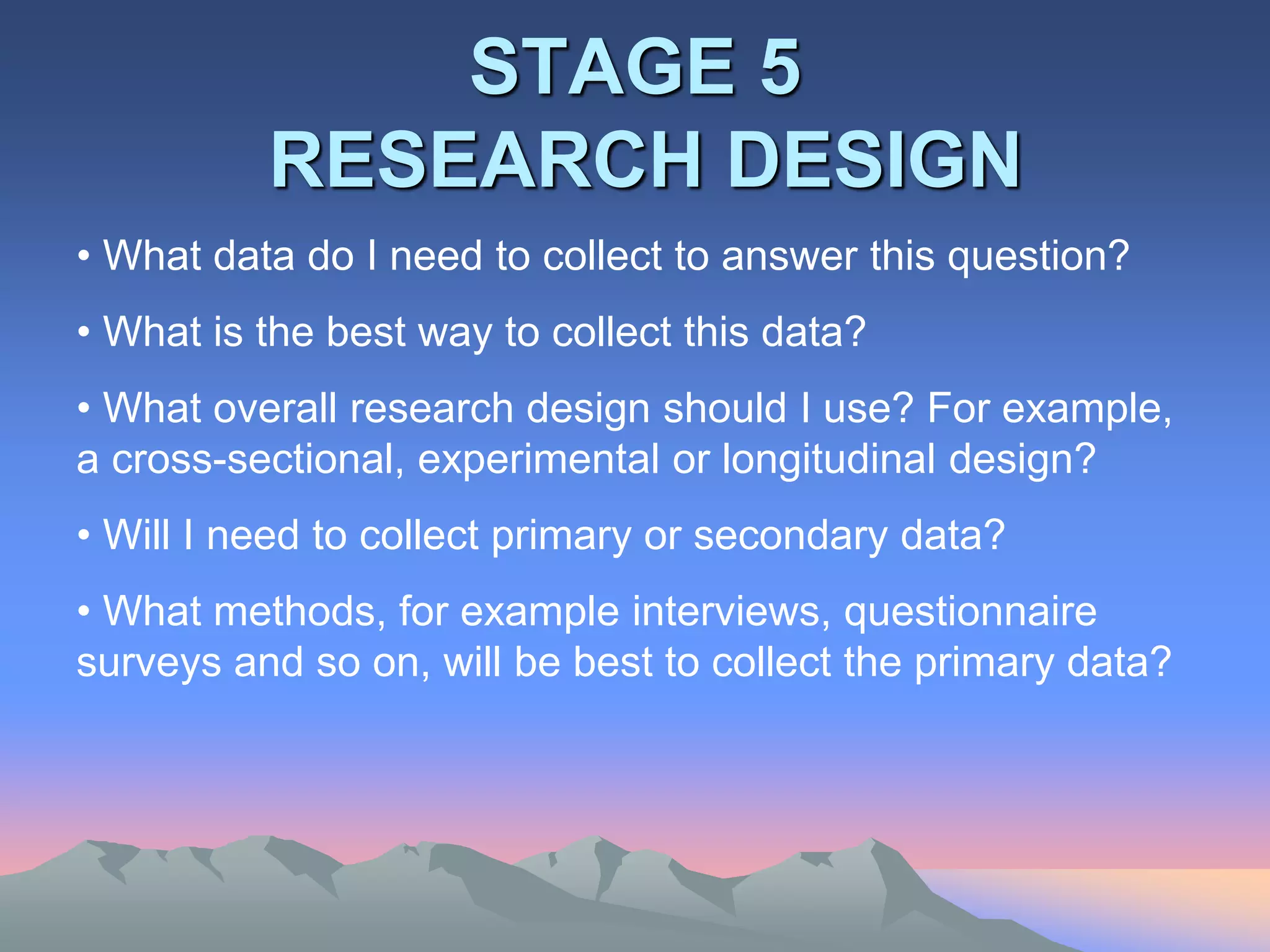 STAGE 5
RESEARCH DESIGN

• What data do I need to collect to answer this question?

• What is the best way to collect this data?

• What overall research design should I use? For example, a cross-sectional, experimental or longitudinal design?

• Will I need to collect primary or secondary data?

• What methods, for example interviews, questionnaire surveys and so on, will be best to collect the primary data?